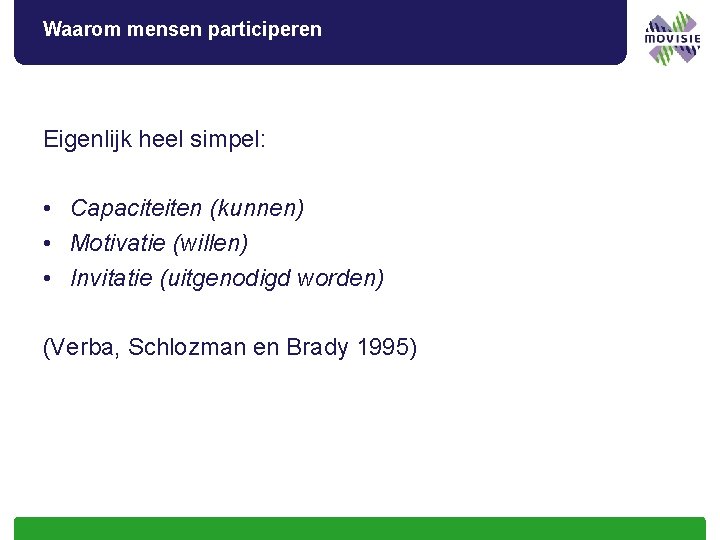 Waarom mensen participeren

MOVISIE

Eigenlijk heel simpel:

• Capaciteiten (kunnen)
• Motivatie (willen)
• Invitatie (uitgenodigd worden)

(Verba, Schlozman en Brady 1995)